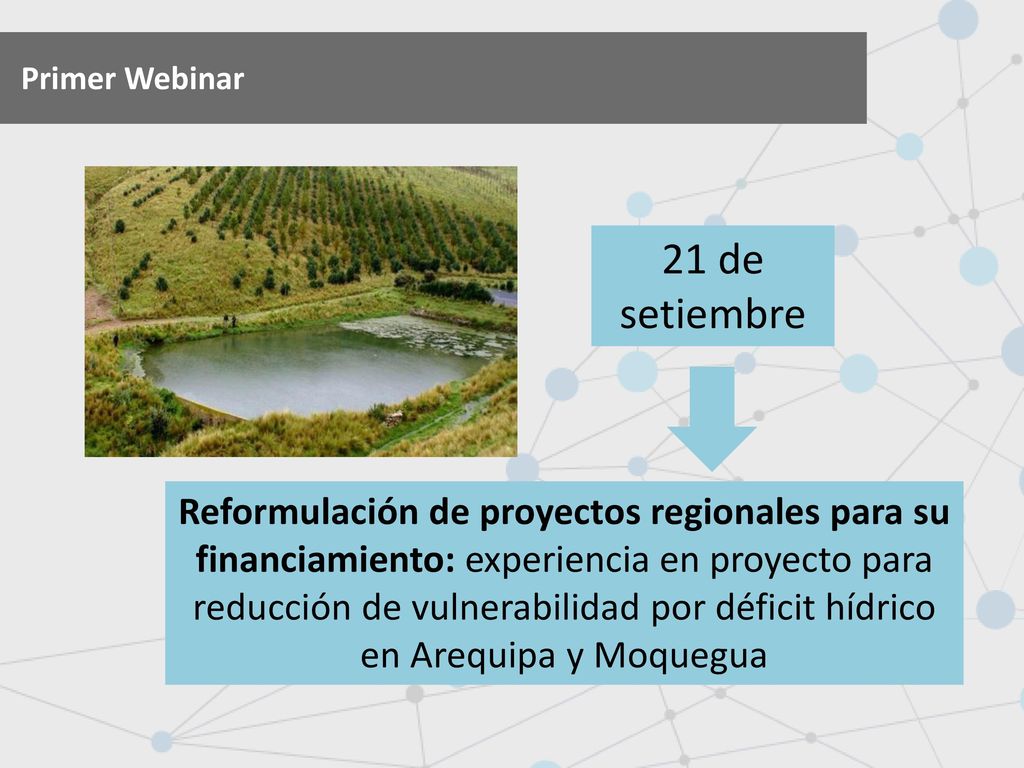 Primer Webinar

21 de setiembre

Reformulación de proyectos regionales para su financiamiento: experiencia en proyecto para reducción de vulnerabilidad por déficit hídrico en Arequipa y Moquegua